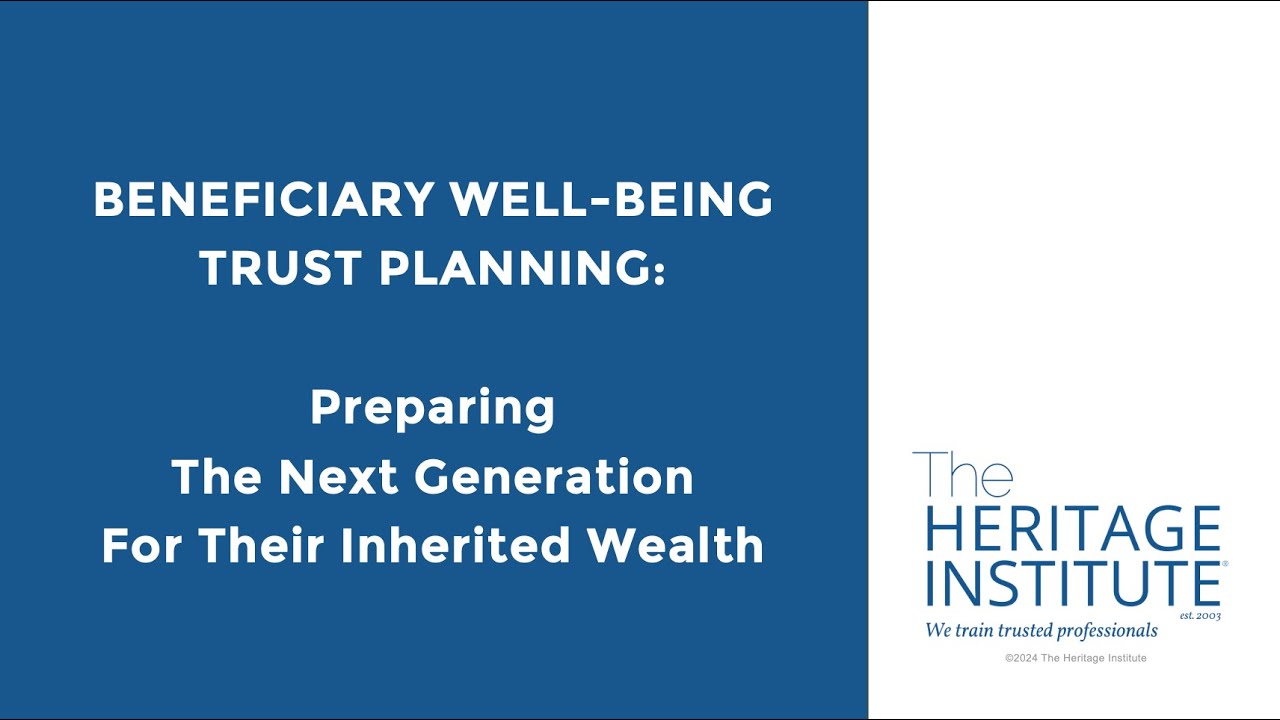 BENEFICIARY WELL-BEING TRUST PLANNING:

Preparing
The Next Generation
For Their Inherited Wealth

The
HERITAGE
INSTITUTE®
est. 2003
We train trusted professionals

©2024 The Heritage Institute